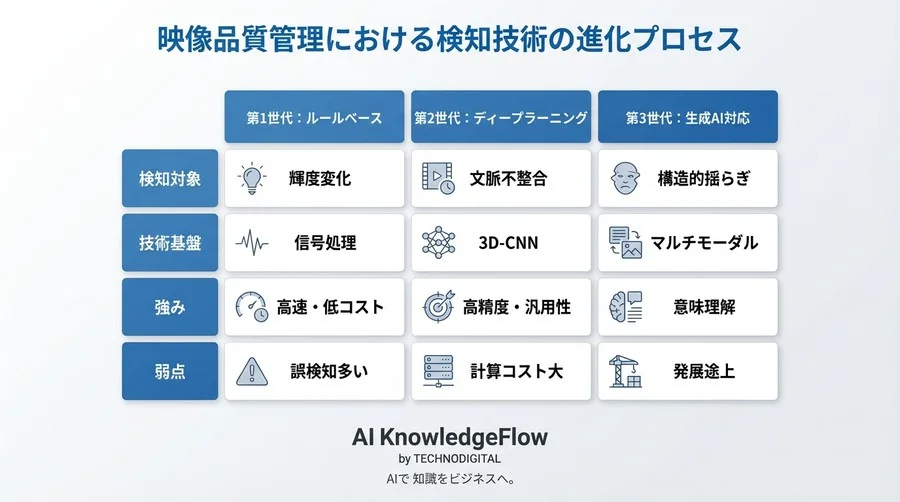 映像品質管理における検知技術の進化プロセス

| | 第1世代：ルールベース | 第2世代：ディープラーニング | 第3世代：生成AI対応 |
|---|---|---|---|
| 検知対象 | 輝度変化 | 文脈不整合 | 構造的揺らぎ |
| 技術基盤 | 信号処理 | 3D-CNN | マルチモーダル |
| 強み | 高速・低コスト | 高精度・汎用性 | 意味理解 |
| 弱点 | 誤検知多い | 計算コスト大 | 発展途上 |

AI KnowledgeFlow
by TECHNODIGITAL
AIで 知識をビジネスへ。